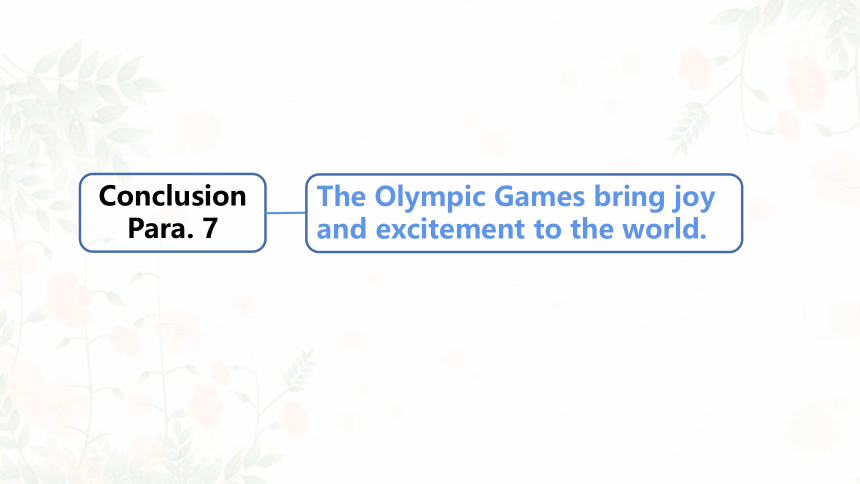 Conclusion
Para. 7

The Olympic Games bring joy and excitement to the world.